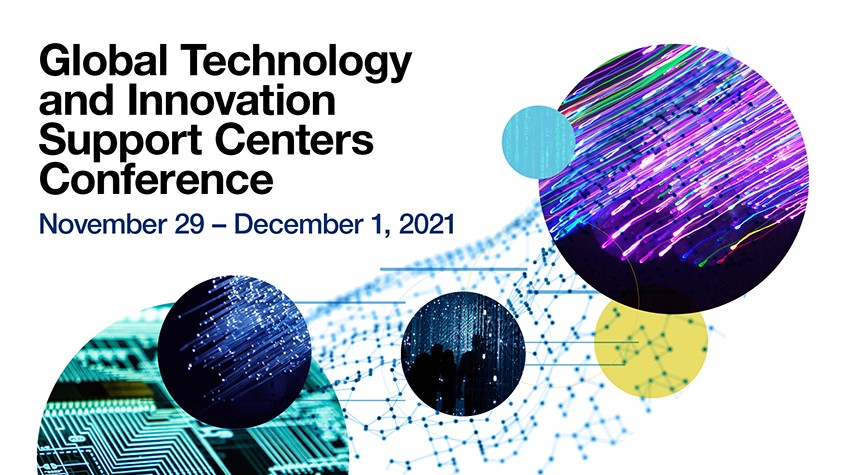 Global Technology and Innovation Support Centers Conference

November 29 – December 1, 2021